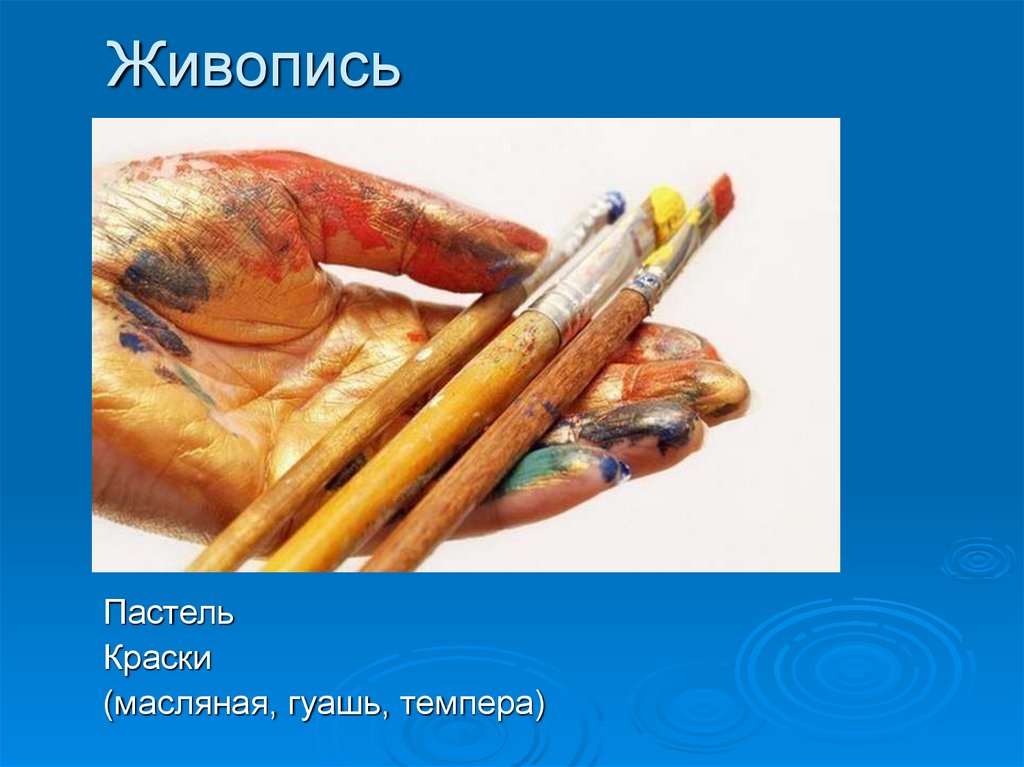 Живопись

Пастель
Краски
(масляная, гуашь, темпера)